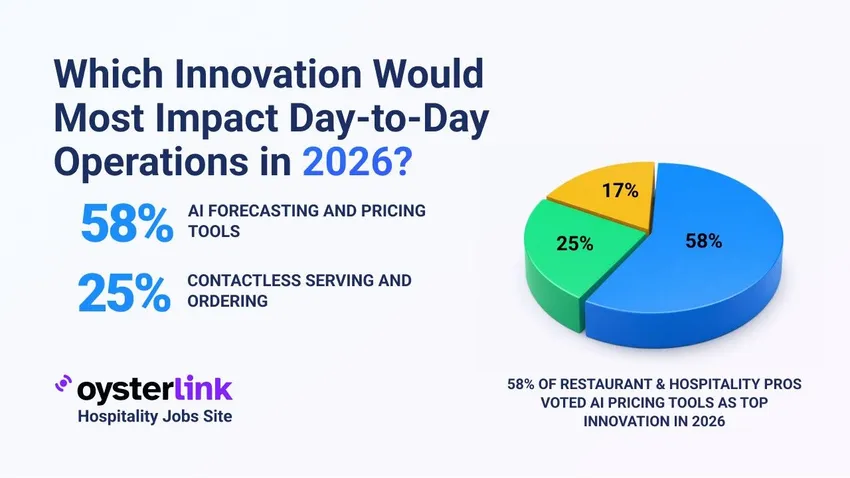 Which Innovation Would Most Impact Day-to-Day Operations in 2026?

58% AI FORECASTING AND PRICING TOOLS

25% CONTACTLESS SERVING AND ORDERING

17%

25%

58%

oysterlink
Hospitality Jobs Site

58% OF RESTAURANT & HOSPITALITY PROS VOTED AI PRICING TOOLS AS TOP INNOVATION IN 2026